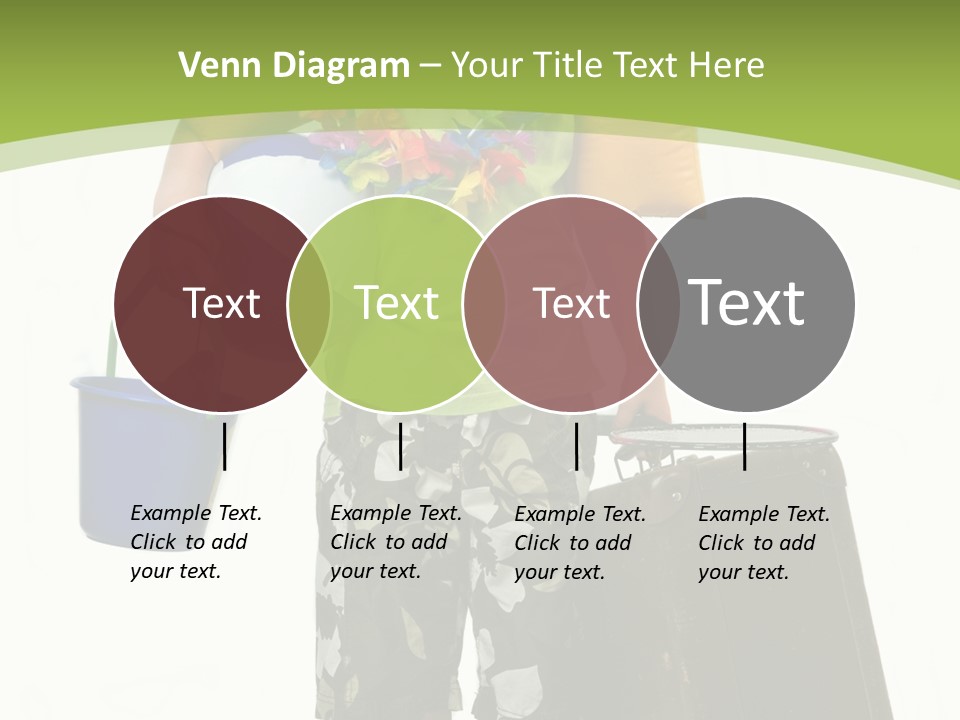 Venn Diagram – Your Title Text Here

Text

Text

Text

Text

Example Text. Click to add your text.

Example Text. Click to add your text.

Example Text. Click to add your text.

Example Text. Click to add your text.